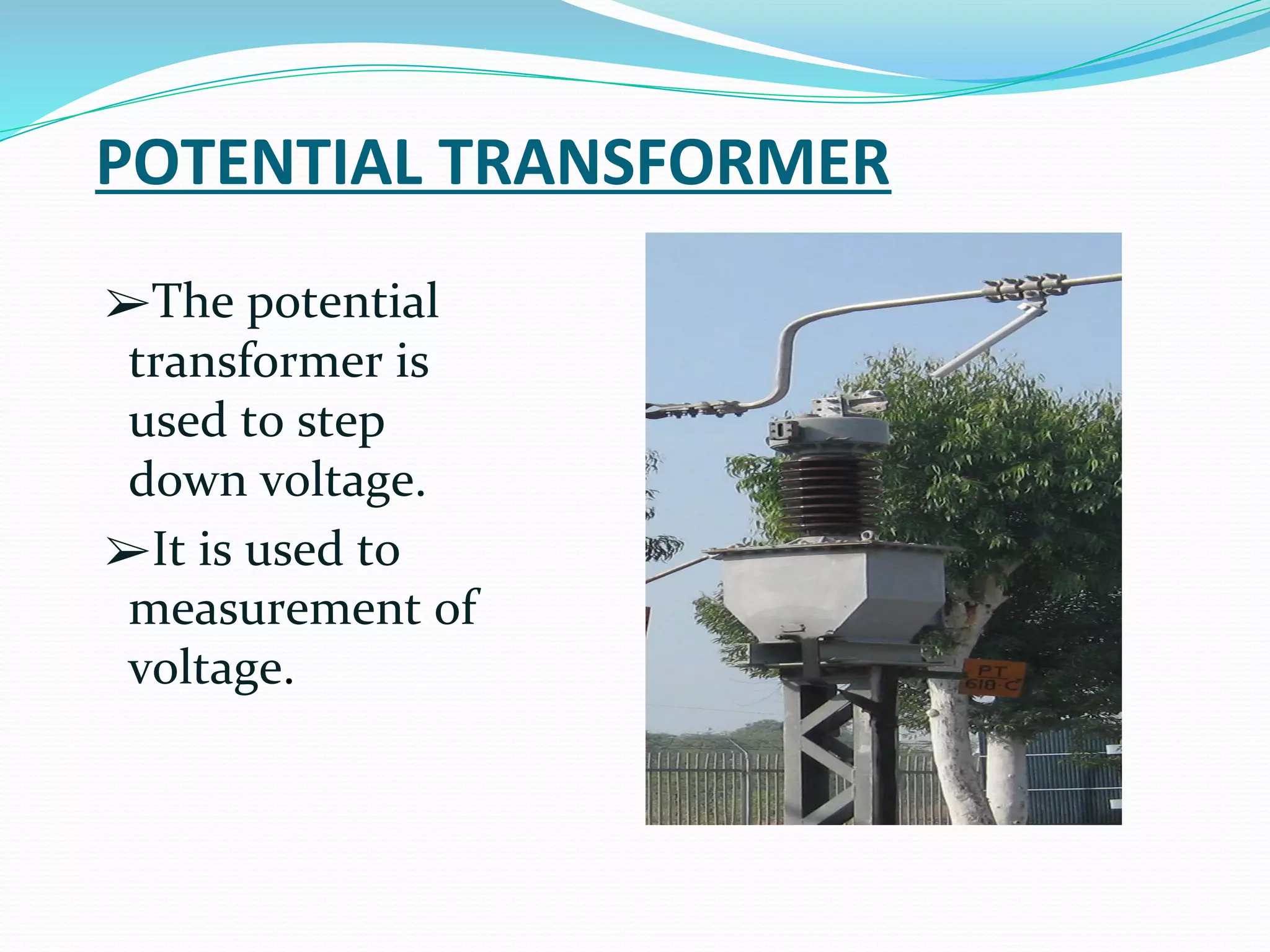 POTENTIAL TRANSFORMER

➢The potential transformer is used to step down voltage.

➢It is used to measurement of voltage.

PT
618-C